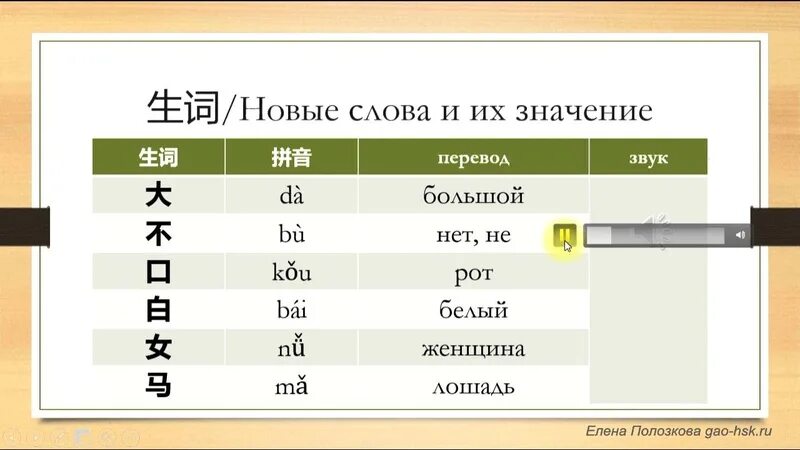 生词/Новые слова и их значение

| 生词 | 拼音 | перевод | звук |
|---|---|---|---|
| 大 | dà | большой | |
| 不 | bù | нет, не | |
| 口 | kǒu | рот | |
| 白 | bái | белый | |
| 女 | nǚ | женщина | |
| 马 | mǎ | лошадь | |

Елена Полозкова gao-hsk.ru